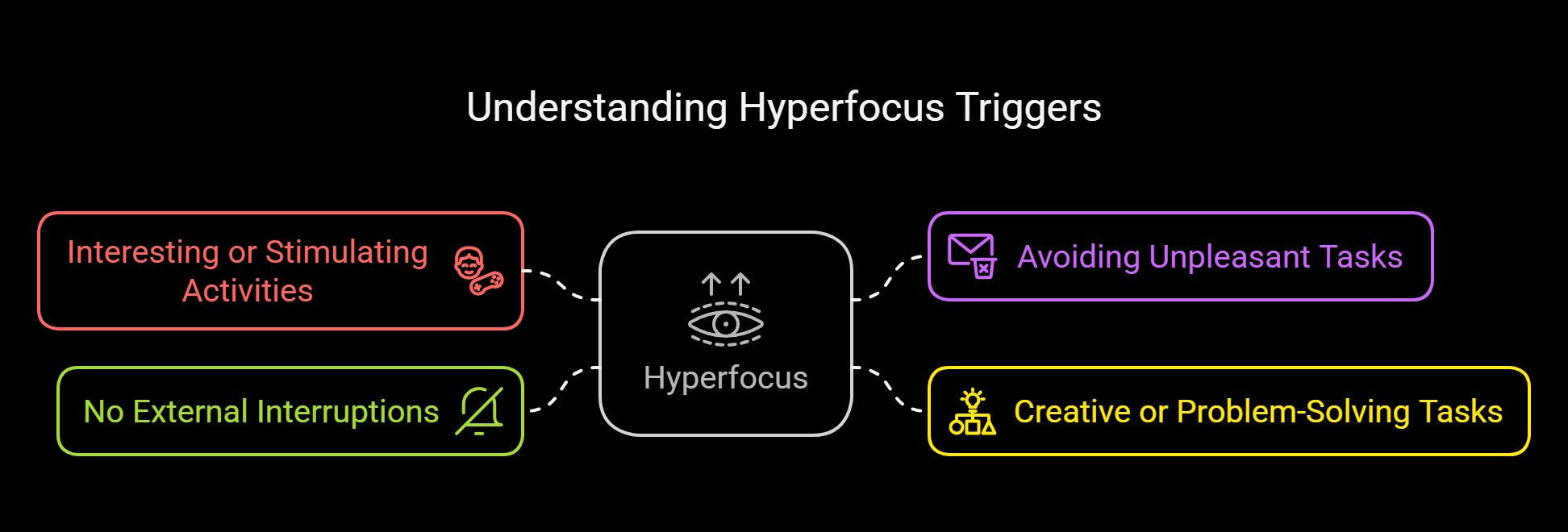 Understanding Hyperfocus Triggers

Interesting or Stimulating Activities

No External Interruptions

Hyperfocus

Avoiding Unpleasant Tasks

Creative or Problem-Solving Tasks